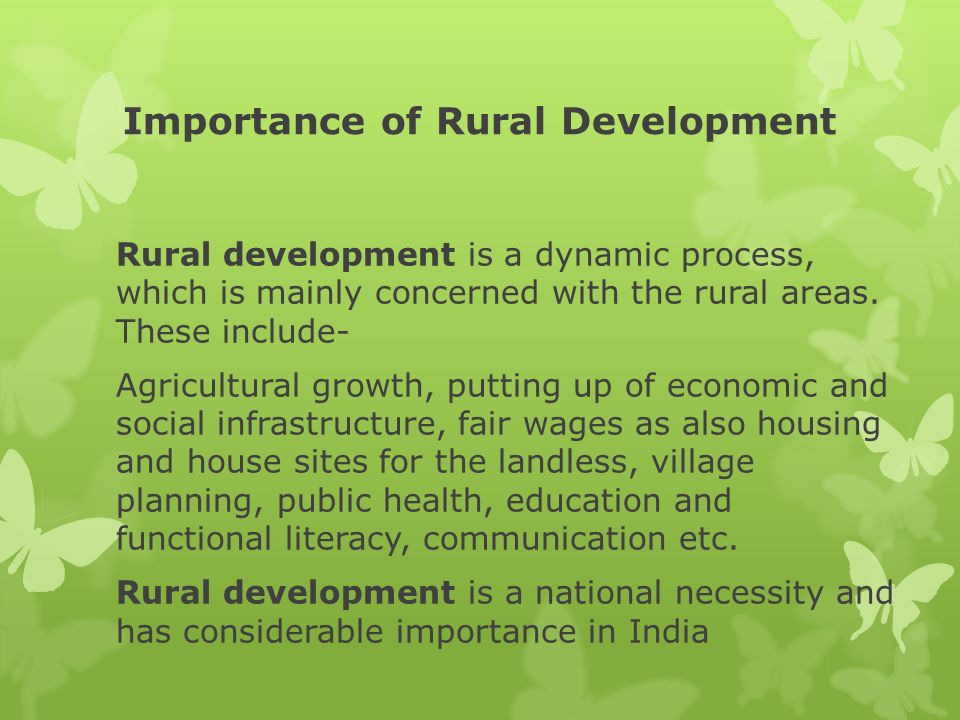 Importance of Rural Development

Rural development is a dynamic process, which is mainly concerned with the rural areas. These include-

Agricultural growth, putting up of economic and social infrastructure, fair wages as also housing and house sites for the landless, village planning, public health, education and functional literacy, communication etc.

Rural development is a national necessity and has considerable importance in India